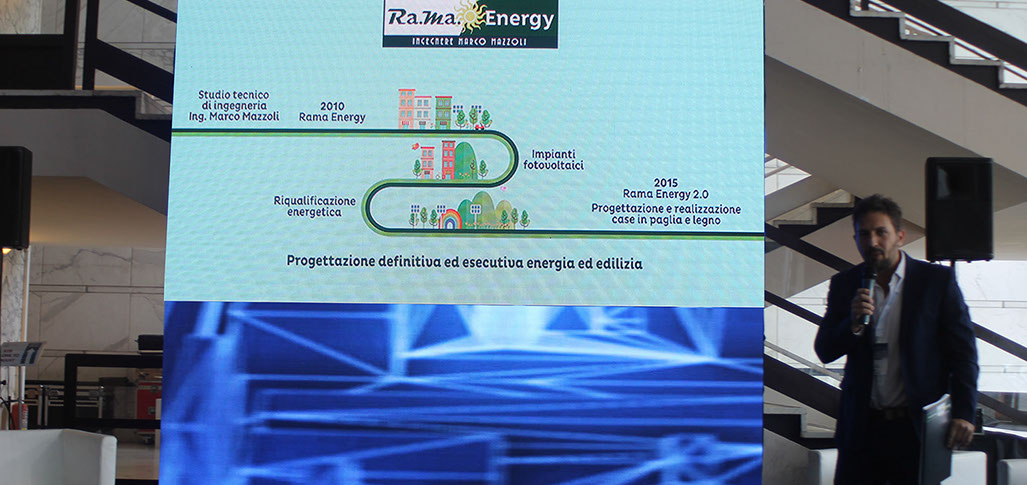 Ra.Ma. Energy
INGEGNERE MARCO MAZZOLI

Studio tecnico di ingegneria Ing. Marco Mazzoli

2010 Rama Energy

Impianti fotovoltaici

Riqualificazione energetica

2015 Rama Energy 2.0 Progettazione e realizzazione case in paglia e legno

Progettazione definitiva ed esecutiva energia ed edilizia